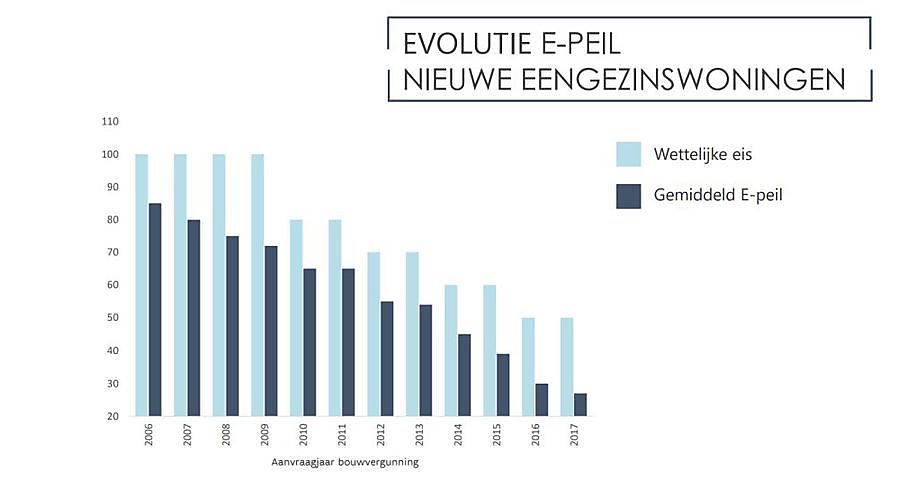 EVOLUTIE E-PEIL
NIEUWE EENGEZINSWONINGEN

110
100
90
80
70
60
50
40
30
20

2006
2007
2008
2009
2010
2011
2012
2013
2014
2015
2016
2017

Aanvraagjaar bouwvergunning

Wettelijke eis
Gemiddeld E-peil